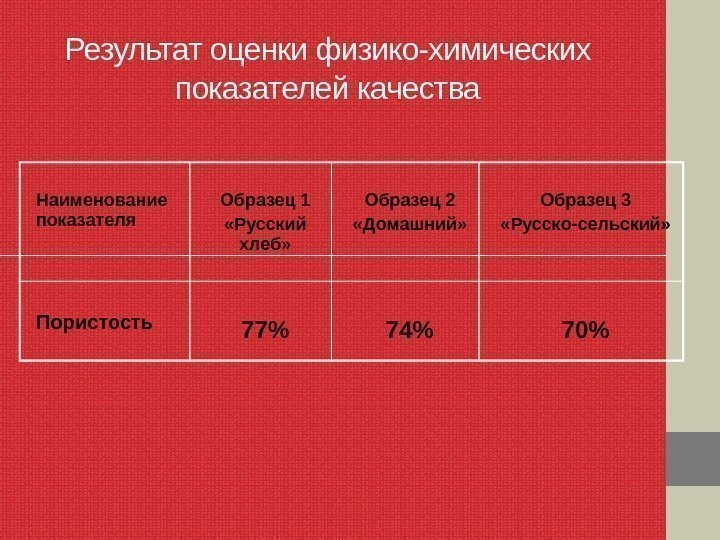 Результат оценки физико-химических показателей качества

| Наименование показателя | Образец 1 «Русский хлеб» | Образец 2 «Домашний» | Образец 3 «Русско-сельский» |
|---|---|---|---|
| | | | |
| Пористость | 77% | 74% | 70% |